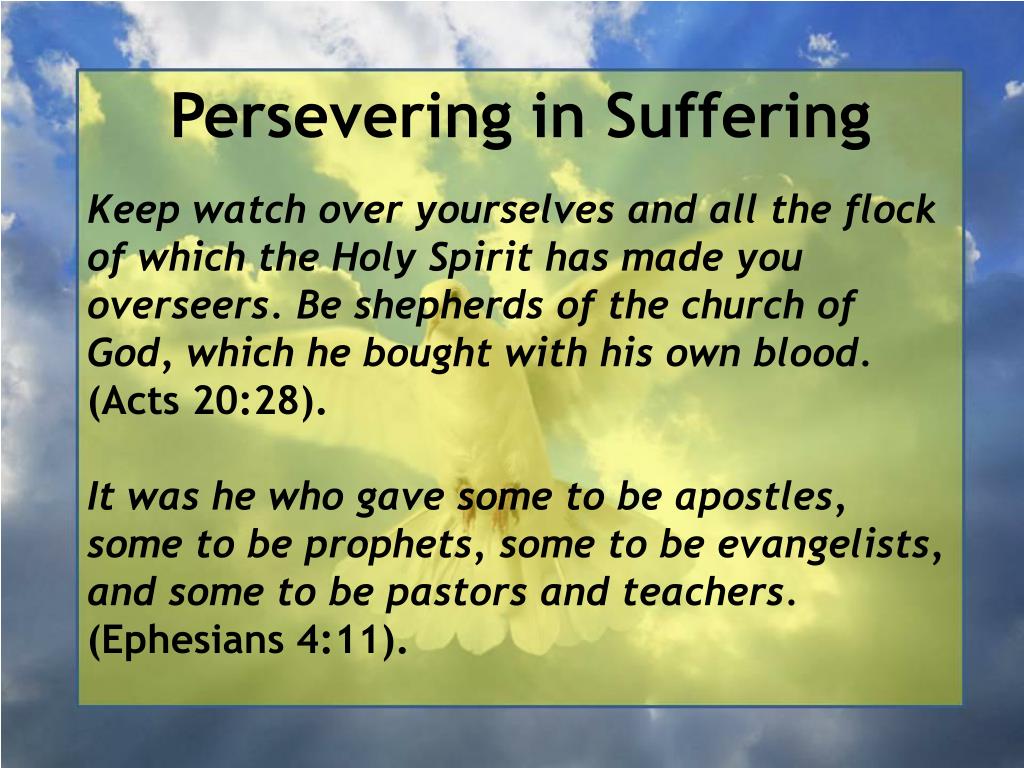 Persevering in Suffering

Keep watch over yourselves and all the flock of which the Holy Spirit has made you overseers. Be shepherds of the church of God, which he bought with his own blood. (Acts 20:28).

It was he who gave some to be apostles, some to be prophets, some to be evangelists, and some to be pastors and teachers. (Ephesians 4:11).